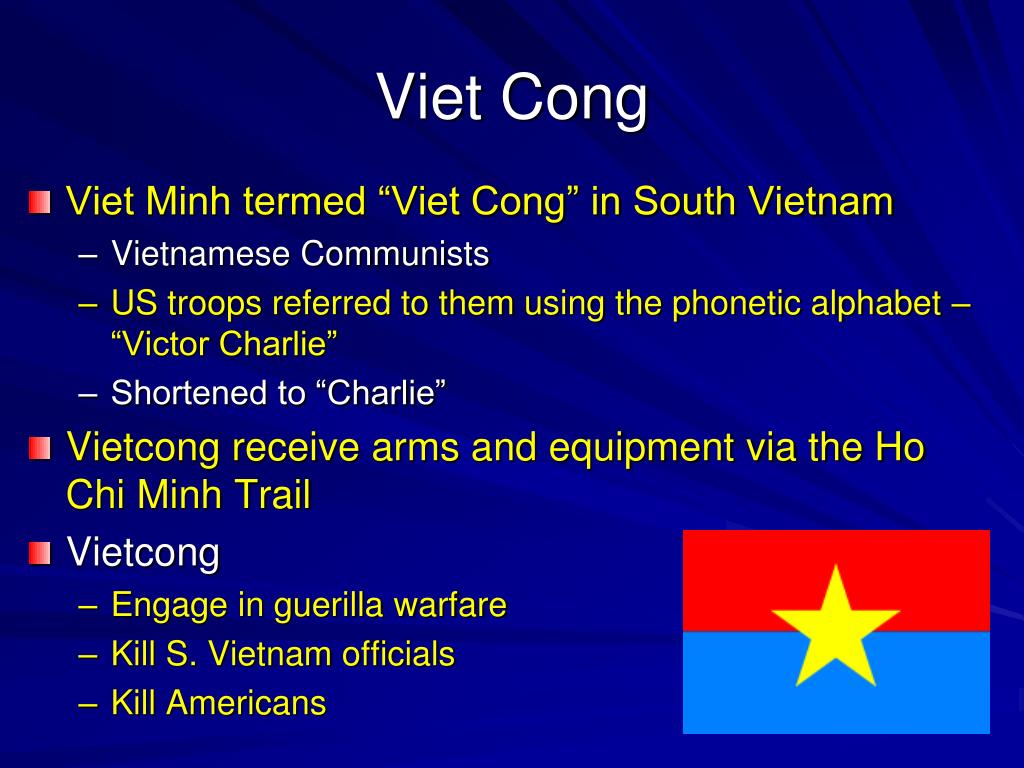 Viet Cong

Viet Minh termed “Viet Cong” in South Vietnam
– Vietnamese Communists
– US troops referred to them using the phonetic alphabet – “Victor Charlie”
– Shortened to “Charlie”

Vietcong receive arms and equipment via the Ho Chi Minh Trail

Vietcong
– Engage in guerilla warfare
– Kill S. Vietnam officials
– Kill Americans